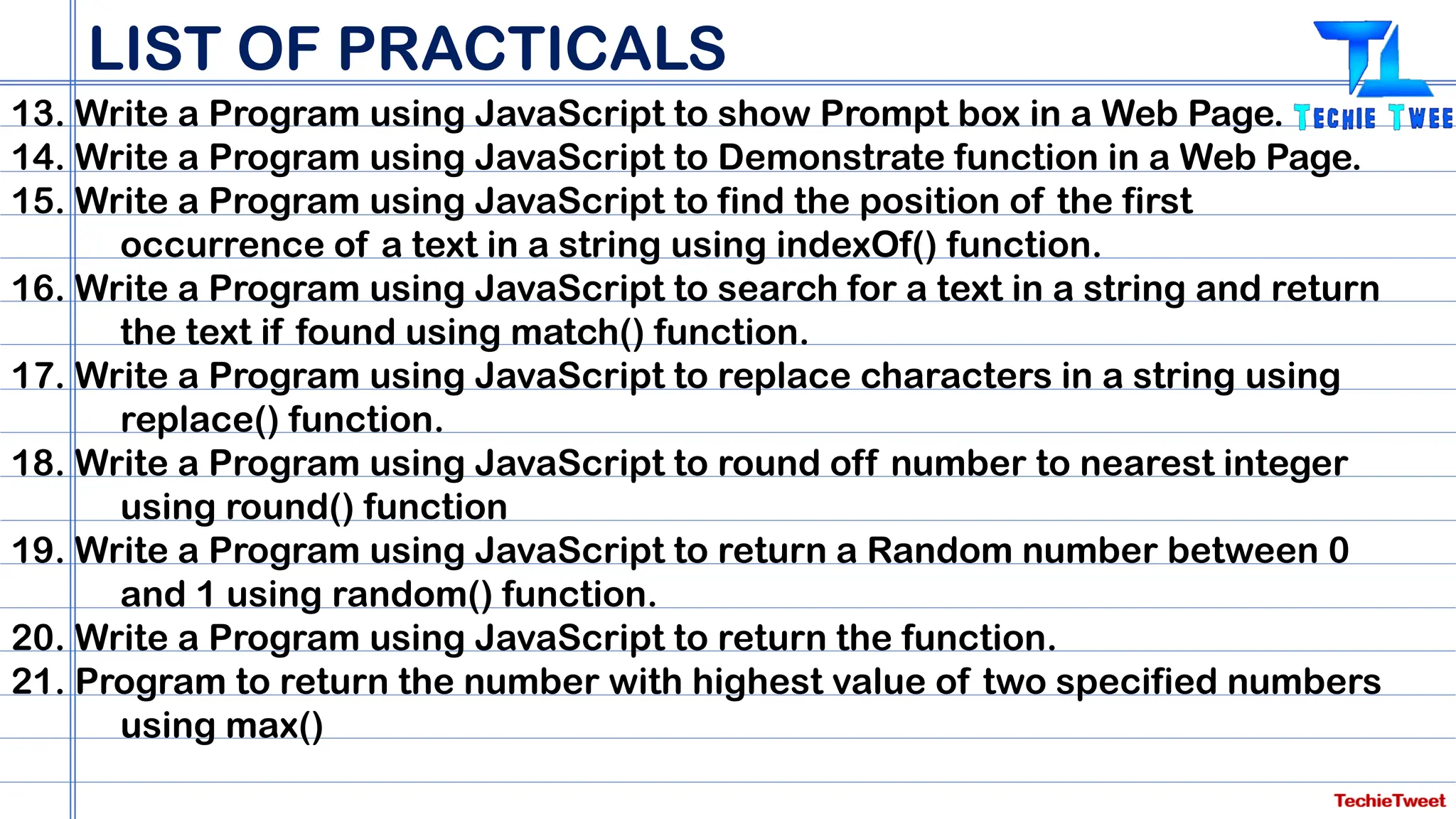 LIST OF PRACTICALS

TECHIE TWEE

13. Write a Program using JavaScript to show Prompt box in a Web Page.
14. Write a Program using JavaScript to Demonstrate function in a Web Page.
15. Write a Program using JavaScript to find the position of the first occurrence of a text in a string using indexOf() function.
16. Write a Program using JavaScript to search for a text in a string and return the text if found using match() function.
17. Write a Program using JavaScript to replace characters in a string using replace() function.
18. Write a Program using JavaScript to round off number to nearest integer using round() function
19. Write a Program using JavaScript to return a Random number between 0 and 1 using random() function.
20. Write a Program using JavaScript to return the function.
21. Program to return the number with highest value of two specified numbers using max()

TechieTweet